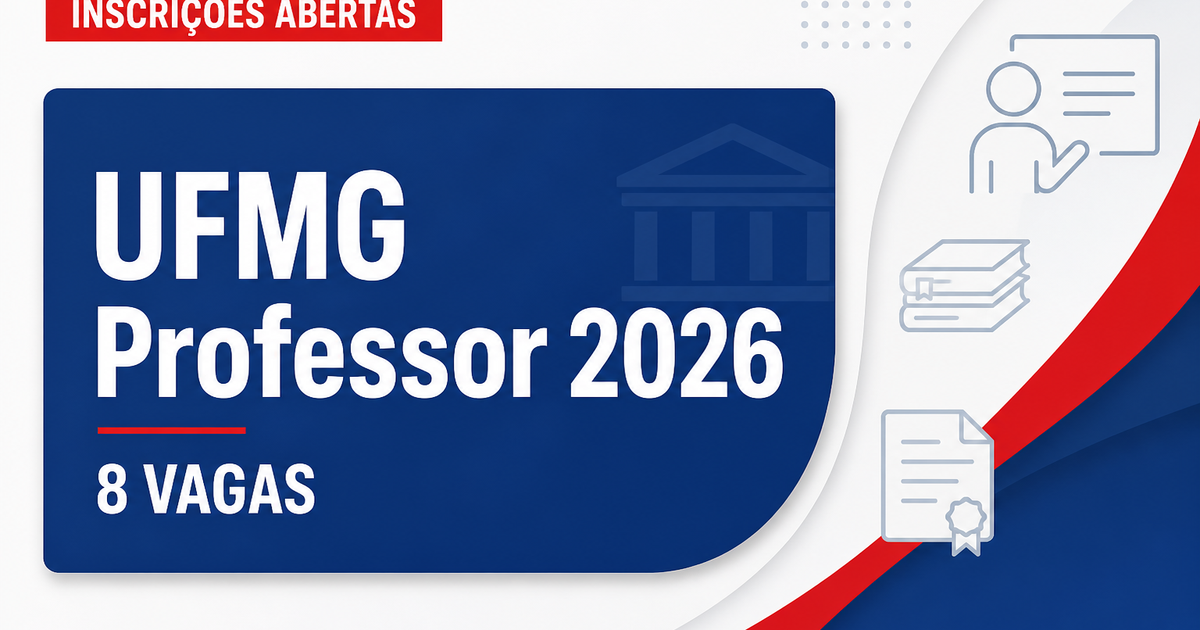 INSCRIÇÕES ABERTAS

UFMG
Professor 2026

8 VAGAS